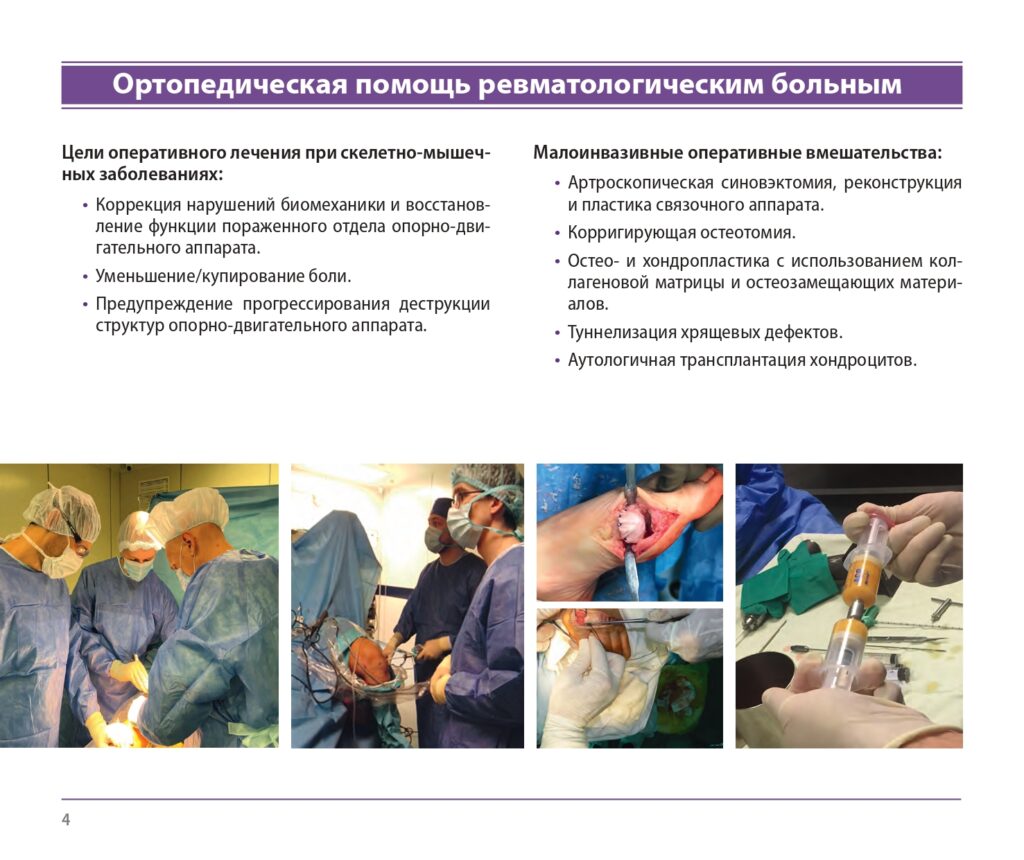 Ортопедическая помощь ревматологическим больным

Цели оперативного лечения при скелетно-мышечных заболеваниях:

• Коррекция нарушений биомеханики и восстановление функции пораженного отдела опорно-двигательного аппарата.

• Уменьшение/купирование боли.

• Предупреждение прогрессирования деструкции структур опорно-двигательного аппарата.

Малоинвазивные оперативные вмешательства:

• Артроскопическая синовэктомия, реконструкция и пластика связочного аппарата.

• Корригирующая остеотомия.

• Остео- и хондропластика с использованием коллагеновой матрицы и остеозамещающих материалов.

• Туннелизация хрящевых дефектов.

• Аутологичная трансплантация хондроцитов.

4